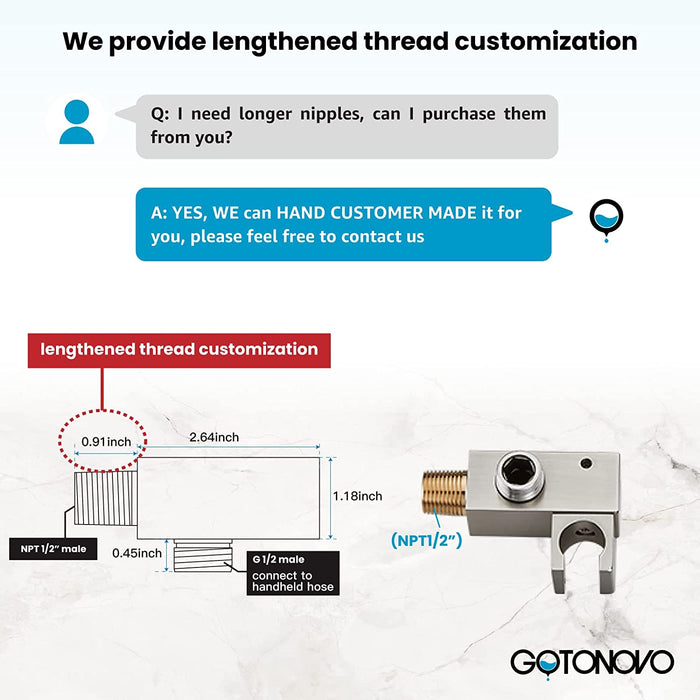 We provide lengthened thread customization

Q: I need longer nipples, can I purchase them from you?

A: YES, WE can HAND CUSTOMER MADE it for you, please feel free to contact us

lengthened thread customization

0.91inch

2.64inch

1.18inch

NPT 1/2" male

0.45inch

G 1/2 male
connect to handheld hose

(NPT1/2")

GOTONOVO